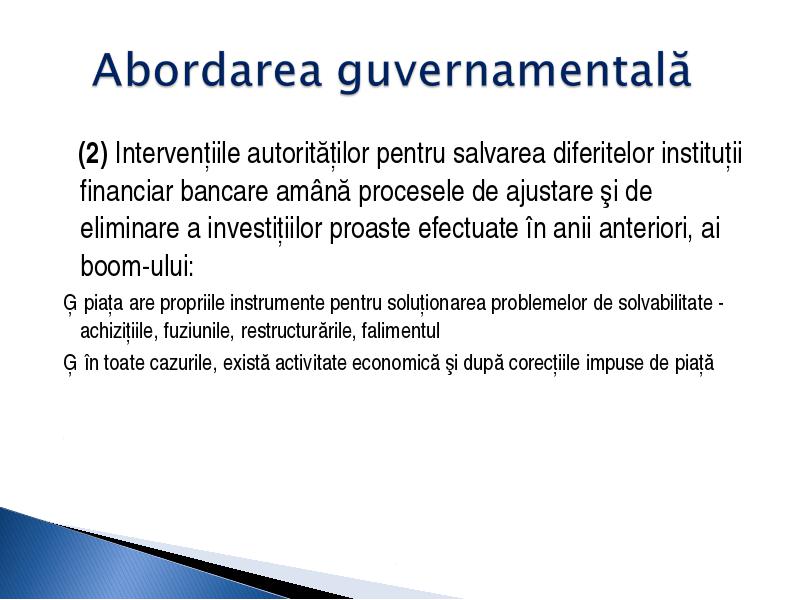 Abordarea guvernamentală

(2) Intervențiile autorităților pentru salvarea diferitelor instituții financiar bancare amână procesele de ajustare şi de eliminare a investițiilor proaste efectuate în anii anteriori, ai boom-ului:

Ģ piața are propriile instrumente pentru soluționarea problemelor de solvabilitate - achizițiile, fuziunile, restructurările, falimentul

Ģ în toate cazurile, există activitate economică şi după corecțiile impuse de piață